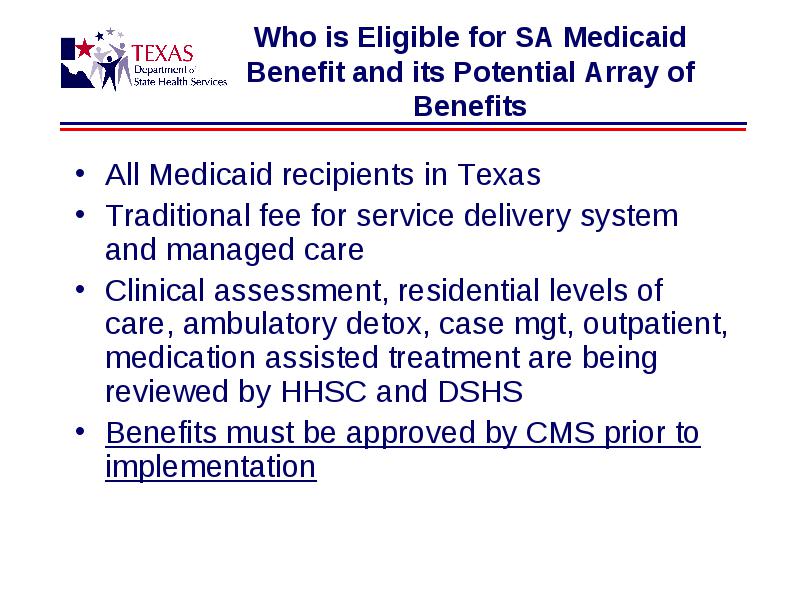 TEXAS
Department of
State Health Services

Who is Eligible for SA Medicaid Benefit and its Potential Array of Benefits

• All Medicaid recipients in Texas
• Traditional fee for service delivery system and managed care
• Clinical assessment, residential levels of care, ambulatory detox, case mgt, outpatient, medication assisted treatment are being reviewed by HHSC and DSHS
• Benefits must be approved by CMS prior to implementation